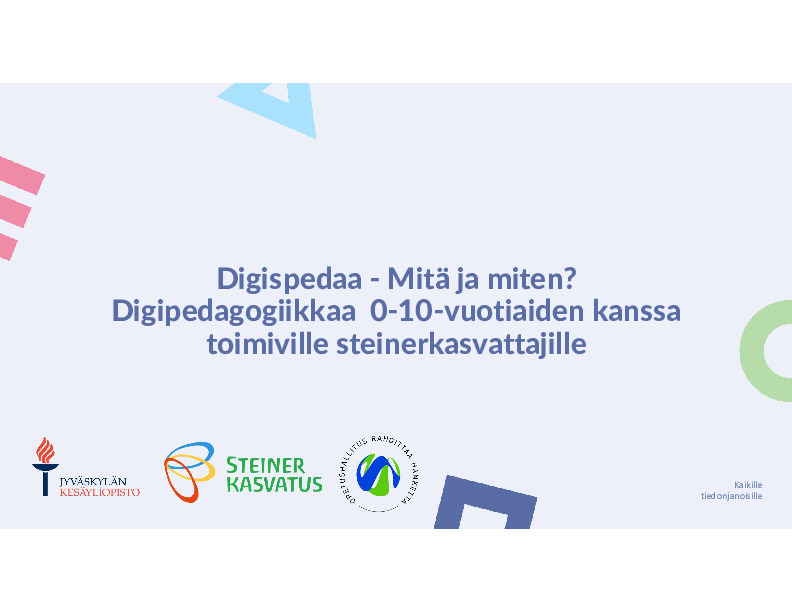 Digispedaa - Mitä ja miten?
Digipedagogiikkaa 0-10-vuotiaiden kanssa toimiville steinerkasvattajille

JYVÄSKYLÄN KESÄYLIOPISTO

STEINER KASVATUS

OPETUSHALLITUS RAHOITTAA HANKETTA

Kaikille tiedonjanoisille